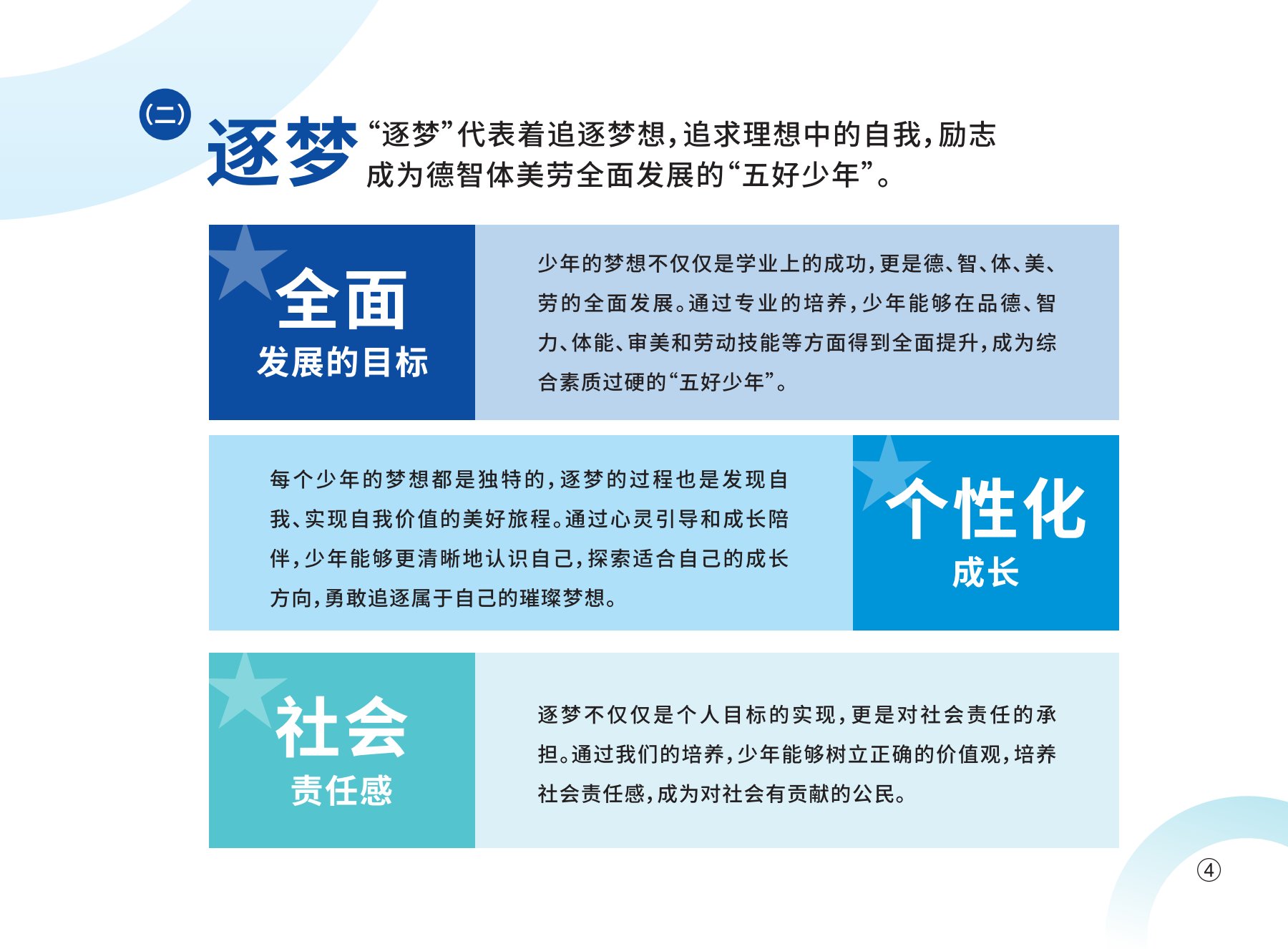 (二) 逐梦 “逐梦”代表着追逐梦想，追求理想中的自我，励志成为德智体美劳全面发展的“五好少年”。

全面
发展的目标

少年的梦想不仅仅是学业上的成功，更是德、智、体、美、劳的全面发展。通过专业的培养，少年能够在品德、智力、体能、审美和劳动技能等方面得到全面提升，成为综合素质过硬的“五好少年”。

每个少年的梦想都是独特的，逐梦的过程也是发现自我、实现自我价值的美好旅程。通过心灵引导和成长陪伴，少年能够更清晰地认识自己，探索适合自己的成长方向，勇敢追逐属于自己的璀璨梦想。

个性化
成长

社会
责任感

逐梦不仅仅是个人目标的实现，更是对社会责任的承担。通过我们的培养，少年能够树立正确的价值观，培养社会责任感，成为对社会有贡献的公民。

④